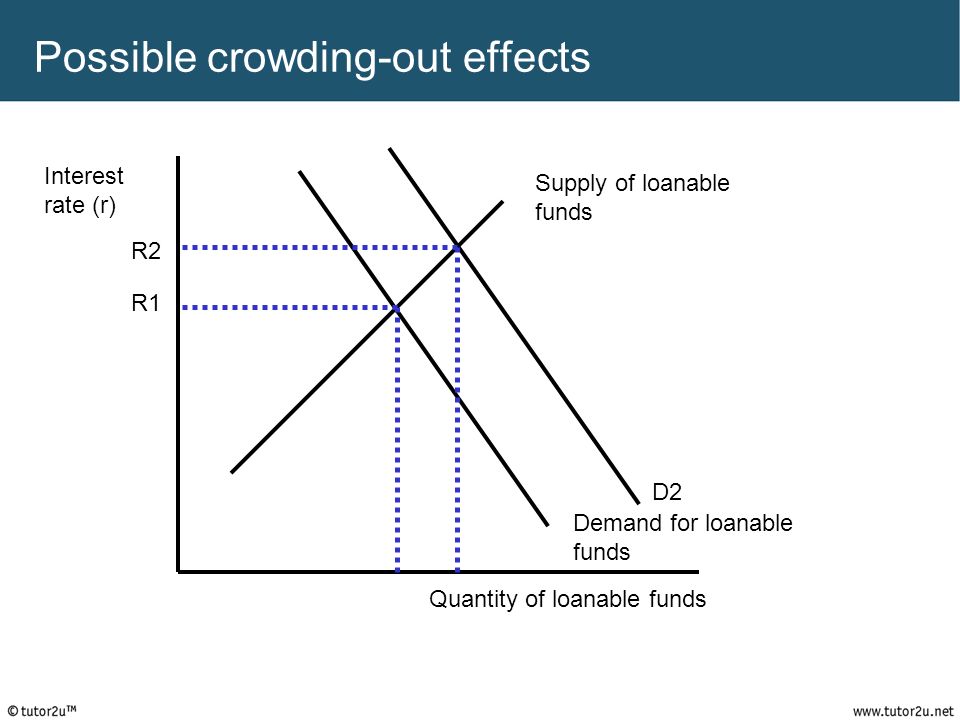 Possible crowding-out effects

Interest rate (r)

Supply of loanable funds

R2

R1

D2

Demand for loanable funds

Quantity of loanable funds

© tutor2u™

www.tutor2u.net